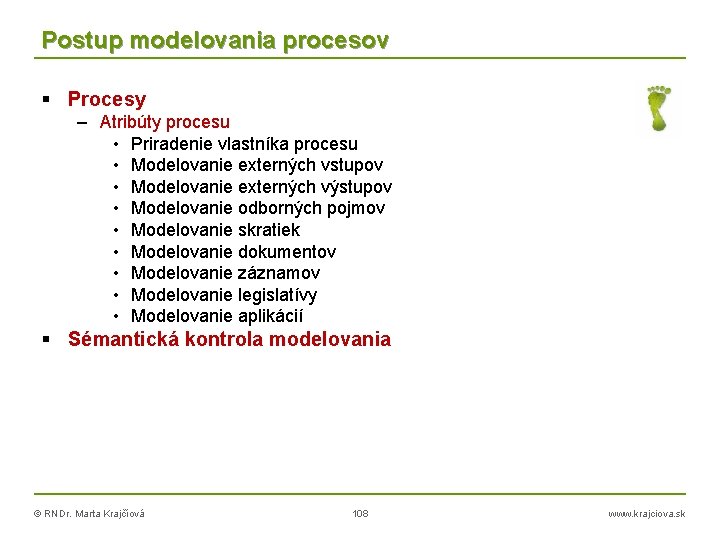 Postup modelovania procesov

▪ Procesy
– Atribúty procesu
• Priradenie vlastníka procesu
• Modelovanie externých vstupov
• Modelovanie externých výstupov
• Modelovanie odborných pojmov
• Modelovanie skratiek
• Modelovanie dokumentov
• Modelovanie záznamov
• Modelovanie legislatívy
• Modelovanie aplikácií
▪ Sémantická kontrola modelovania

© RNDr. Marta Krajčiová
108
www.krajciova.sk